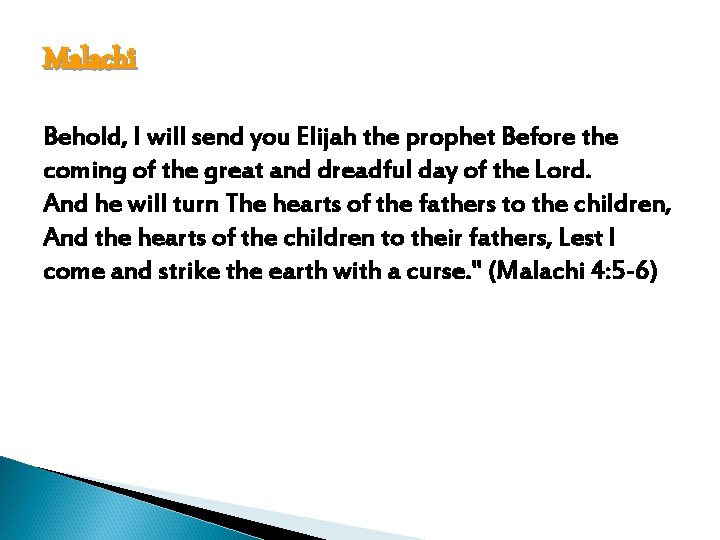 Malachi

Behold, I will send you Elijah the prophet Before the coming of the great and dreadful day of the Lord.
And he will turn The hearts of the fathers to the children, And the hearts of the children to their fathers, Lest I come and strike the earth with a curse." (Malachi 4:5-6)